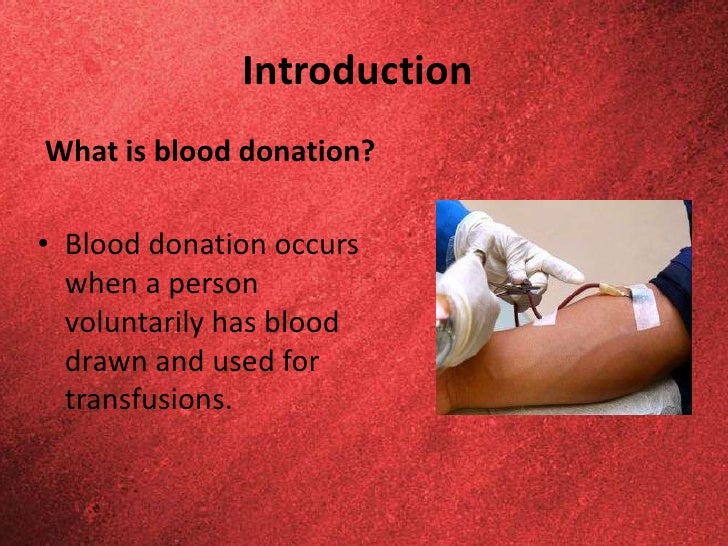 Introduction

What is blood donation?

• Blood donation occurs when a person voluntarily has blood drawn and used for transfusions.